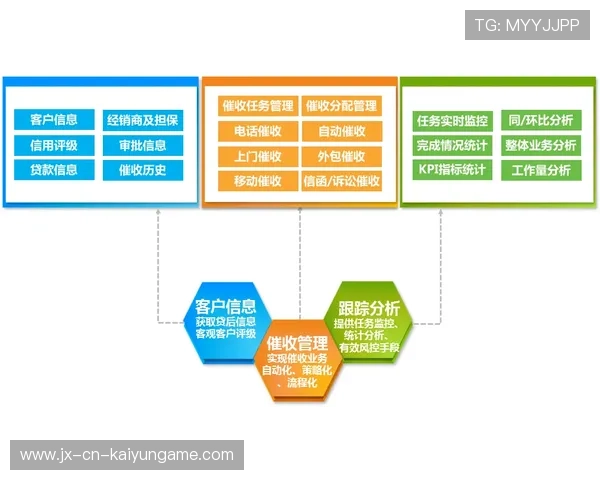 TG: MYYJJPP

客户信息
经销商及担保
信用评级
审批信息
贷款信息
催收历史

催收任务管理
催收分配管理
电话催收
自动催收
上门催收
外包催收
移动催收
信函/诉讼催收

任务实时监控
同/环比分析
完成情况统计
整体业务分析
KPI指标统计
工作量分析

客户信息
获取贷后信息
客观客户评级

催收管理
实现催收业务自动化、策略化、流程化

跟踪分析
提供任务监控、统计分析、有效风控手段

www.jx-cn-kaiyungame.com